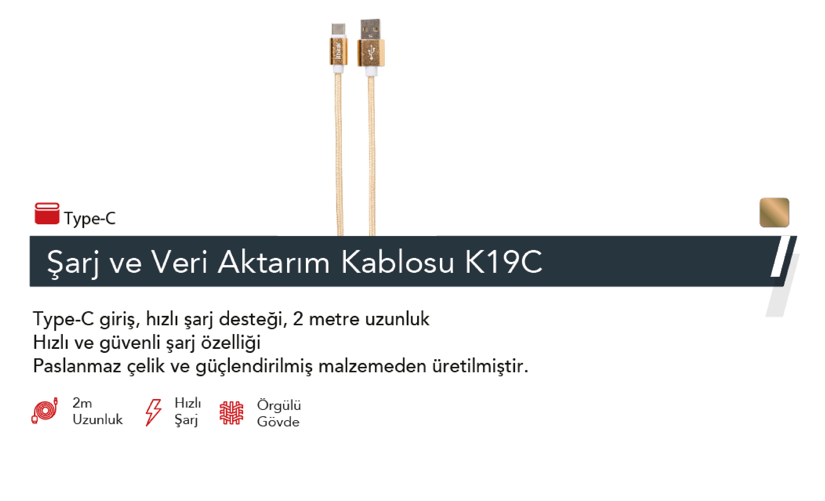 Type-C

Şarj ve Veri Aktarım Kablosu K19C

Type-C giriş, hızlı şarj desteği, 2 metre uzunluk
Hızlı ve güvenli şarj özelliği
Paslanmaz çelik ve güçlendirilmiş malzemeden üretilmiştir.

2m Uzunluk

Hızlı Şarj

Örgülü Gövde